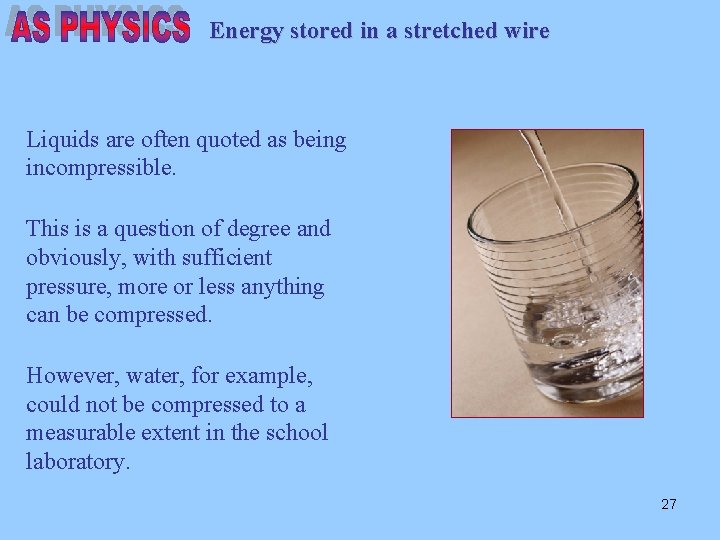 AS PHYSICS Energy stored in a stretched wire

Liquids are often quoted as being incompressible.

This is a question of degree and obviously, with sufficient pressure, more or less anything can be compressed.

However, water, for example, could not be compressed to a measurable extent in the school laboratory.

27